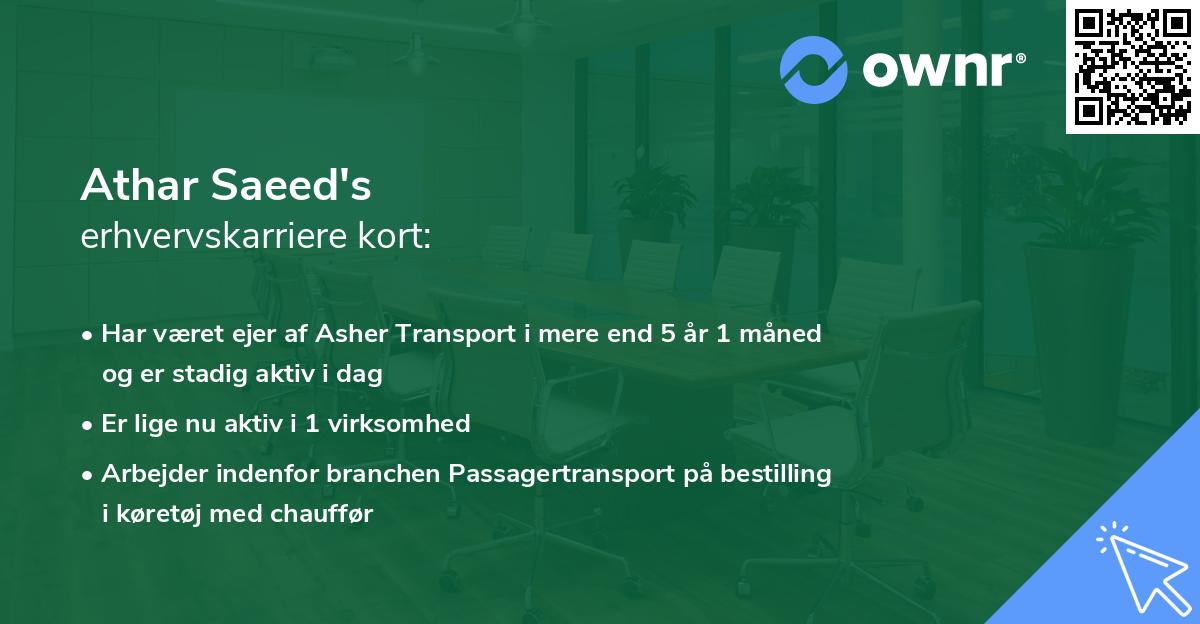 ownr®

Athar Saeed's
erhvervskarriere kort:

• Har været ejer af Asher Transport i mere end 5 år 1 måned og er stadig aktiv i dag

• Er lige nu aktiv i 1 virksomhed

• Arbejder indenfor branchen Passagertransport på bestilling i køretøj med chauffør